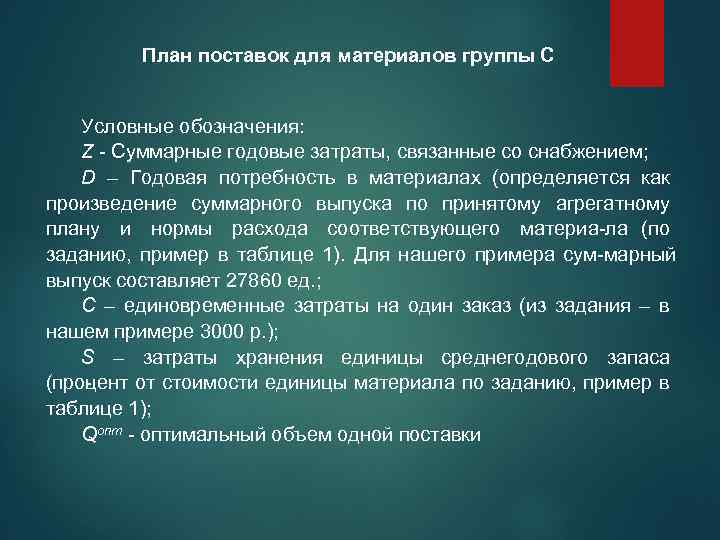 План поставок для материалов группы С

Условные обозначения:

Z - Суммарные годовые затраты, связанные со снабжением;

D – Годовая потребность в материалах (определяется как произведение суммарного выпуска по принятому агрегатному плану и нормы расхода соответствующего материа-ла (по заданию, пример в таблице 1). Для нашего примера сум-марный выпуск составляет 27860 ед.;

C – единовременные затраты на один заказ (из задания – в нашем примере 3000 р.);

S – затраты хранения единицы среднегодового запаса (процент от стоимости единицы материала по заданию, пример в таблице 1);

$Q^{опт}$ - оптимальный объем одной поставки